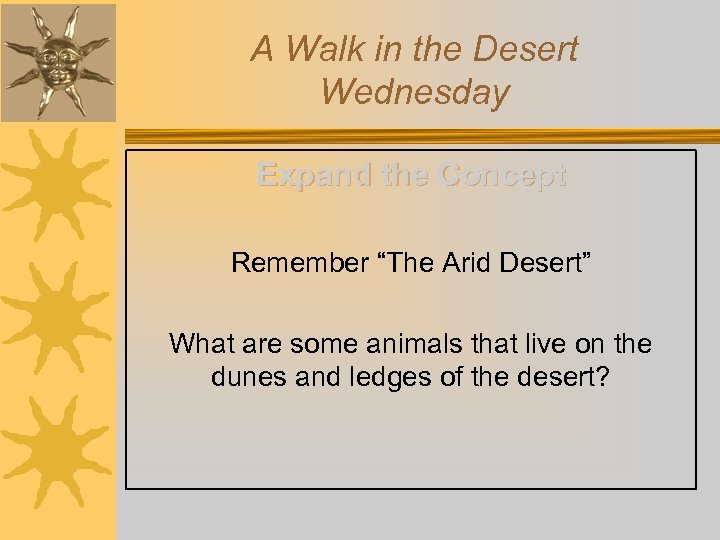 A Walk in the Desert
Wednesday

Expand the Concept

Remember “The Arid Desert”

What are some animals that live on the dunes and ledges of the desert?